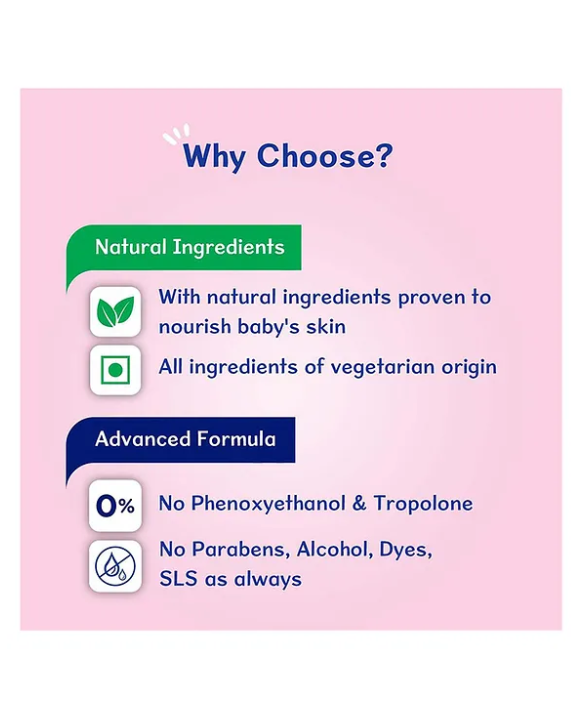 Why Choose?

Natural Ingredients

With natural ingredients proven to nourish baby's skin

All ingredients of vegetarian origin

Advanced Formula

0%

No Phenoxyethanol & Tropolone

No Parabens, Alcohol, Dyes, SLS as always